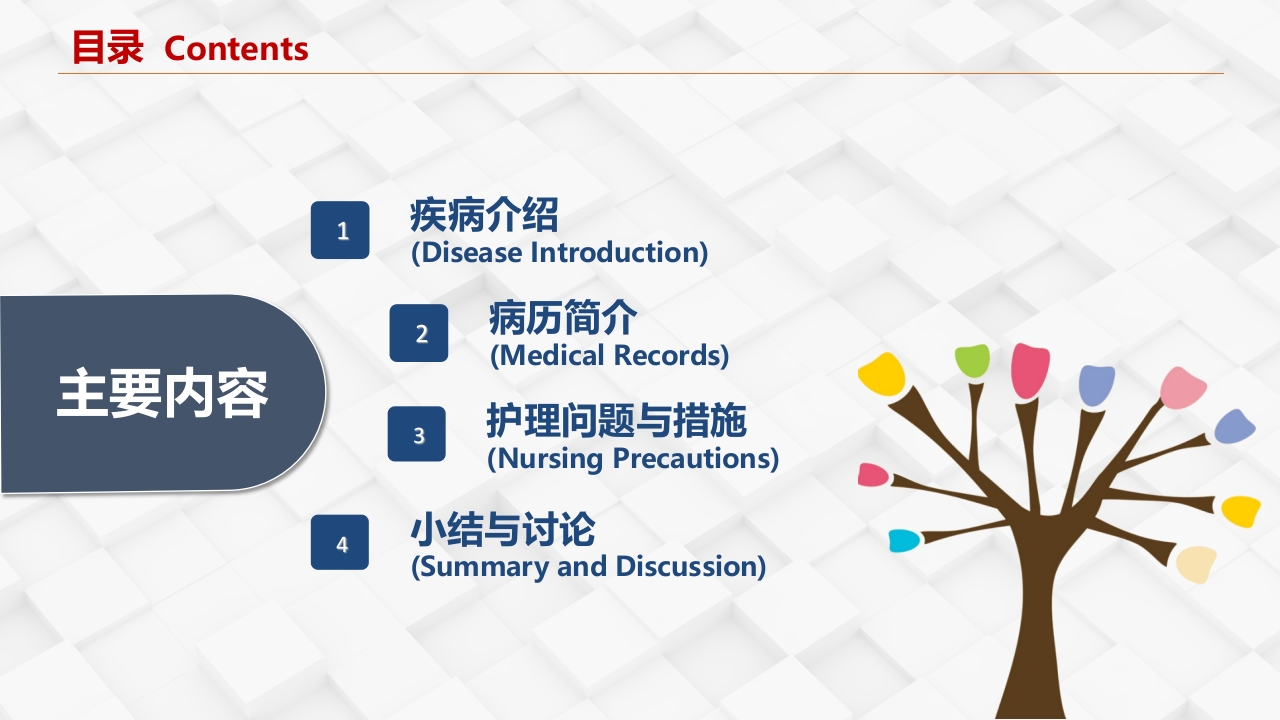 目录 Contents

主要内容

1
疾病介绍
(Disease Introduction)

2
病历简介
(Medical Records)

3
护理问题与措施
(Nursing Precautions)

4
小结与讨论
(Summary and Discussion)